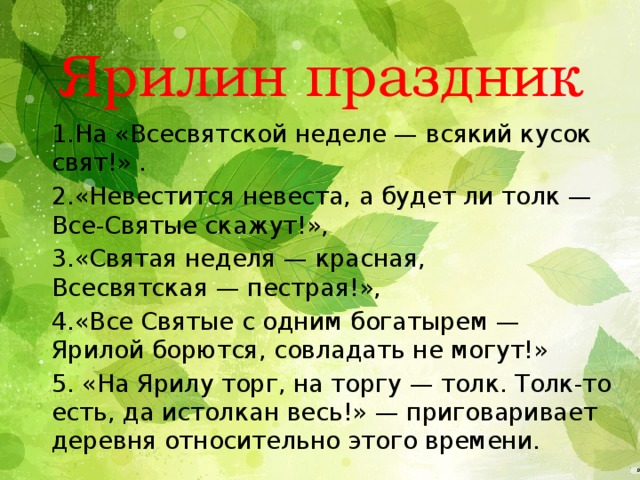 Ярилин праздник

1.На «Всесвятской неделе — всякий кусок свят!» .

2.«Невестится невеста, а будет ли толк — Все-Святые скажут!»,

3.«Святая неделя — красная, Всесвятская — пестрая!»,

4.«Все Святые с одним богатырем — Ярилой борются, совладать не могут!»

5. «На Ярилу торг, на торгу — толк. Толк-то есть, да истолкан весь!» — приговаривает деревня относительно этого времени.